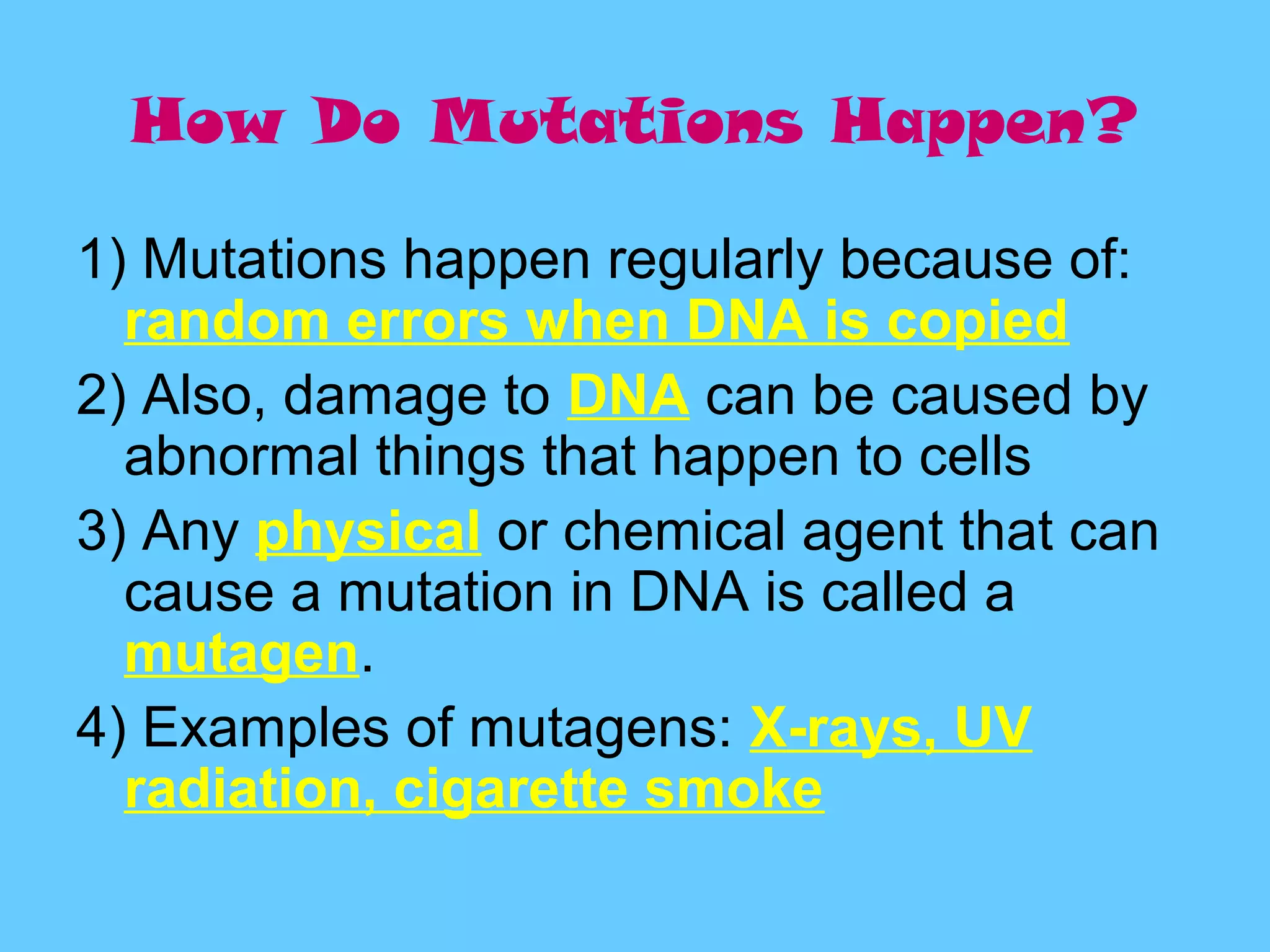 How Do Mutations Happen?

1) Mutations happen regularly because of: random errors when DNA is copied

2) Also, damage to DNA can be caused by abnormal things that happen to cells

3) Any physical or chemical agent that can cause a mutation in DNA is called a mutagen.

4) Examples of mutagens: X-rays, UV radiation, cigarette smoke